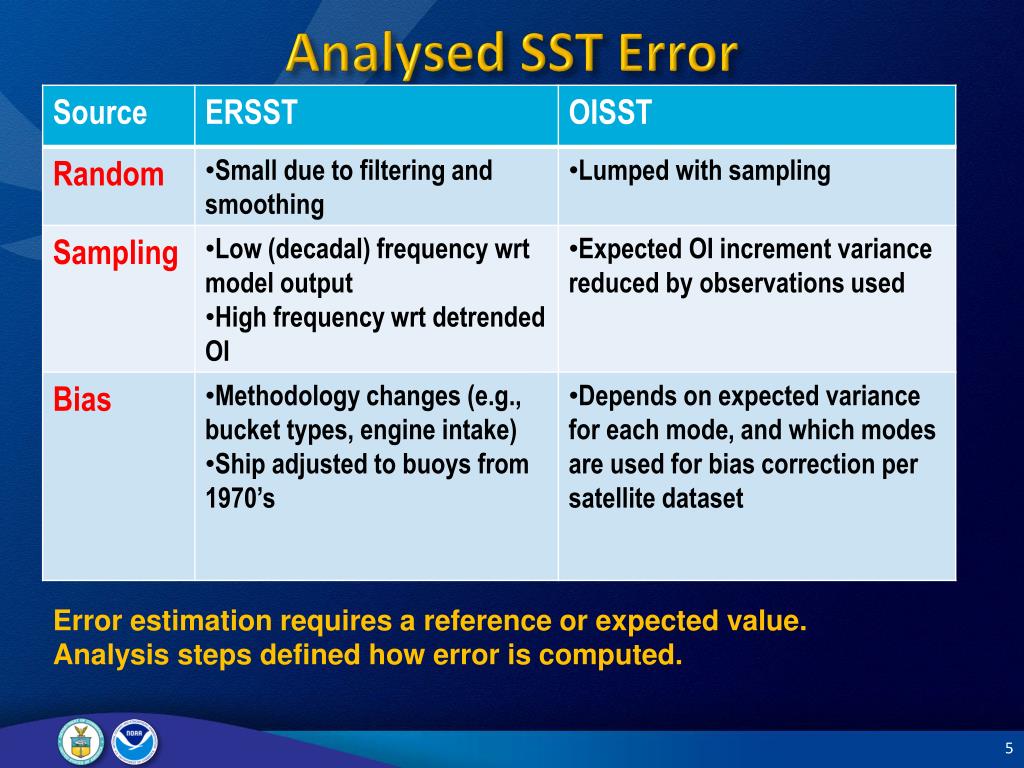 Analysed SST Error

| Source | ERSST | OISST |
|---|---|---|
| Random | •Small due to filtering and smoothing | •Lumped with sampling |
| Sampling | •Low (decadal) frequency wrt model output •High frequency wrt detrended OI | •Expected OI increment variance reduced by observations used |
| Bias | •Methodology changes (e.g., bucket types, engine intake) •Ship adjusted to buoys from 1970's | •Depends on expected variance for each mode, and which modes are used for bias correction per satellite dataset |

Error estimation requires a reference or expected value.
Analysis steps defined how error is computed.

NOAA

5